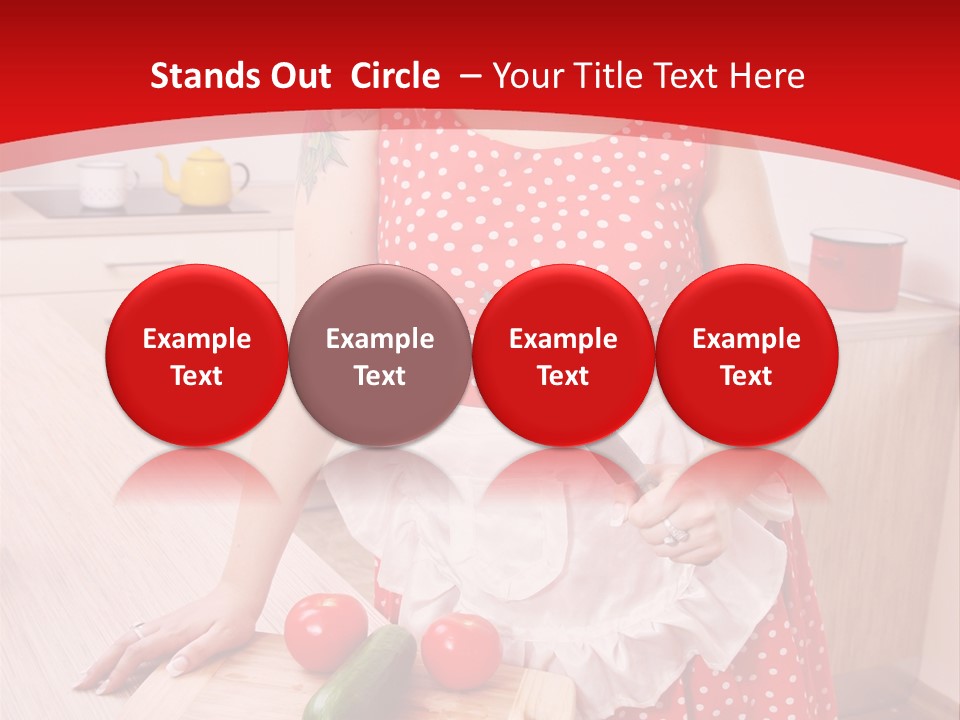 Stands Out Circle – Your Title Text Here

Example Text

Example Text

Example Text

Example Text